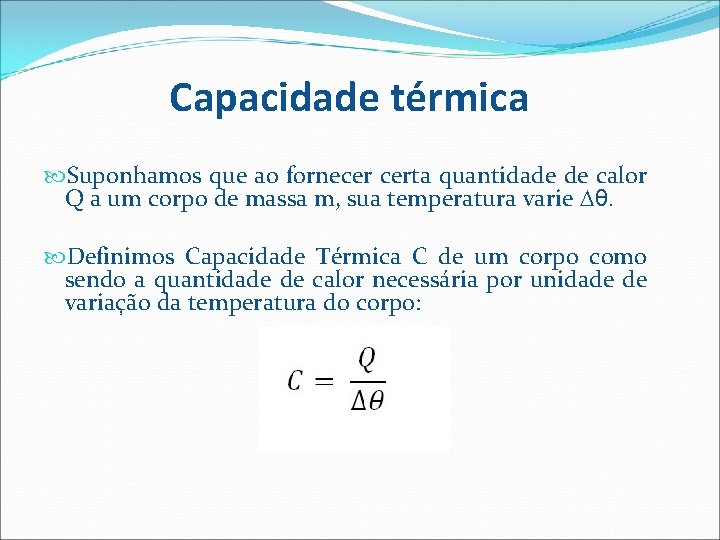 Capacidade térmica

Suponhamos que ao fornecer certa quantidade de calor Q a um corpo de massa m, sua temperatura varie $\Delta\theta$.

Definimos Capacidade Térmica C de um corpo como sendo a quantidade de calor necessária por unidade de variação da temperatura do corpo:

$C = \frac{Q}{\Delta\theta}$